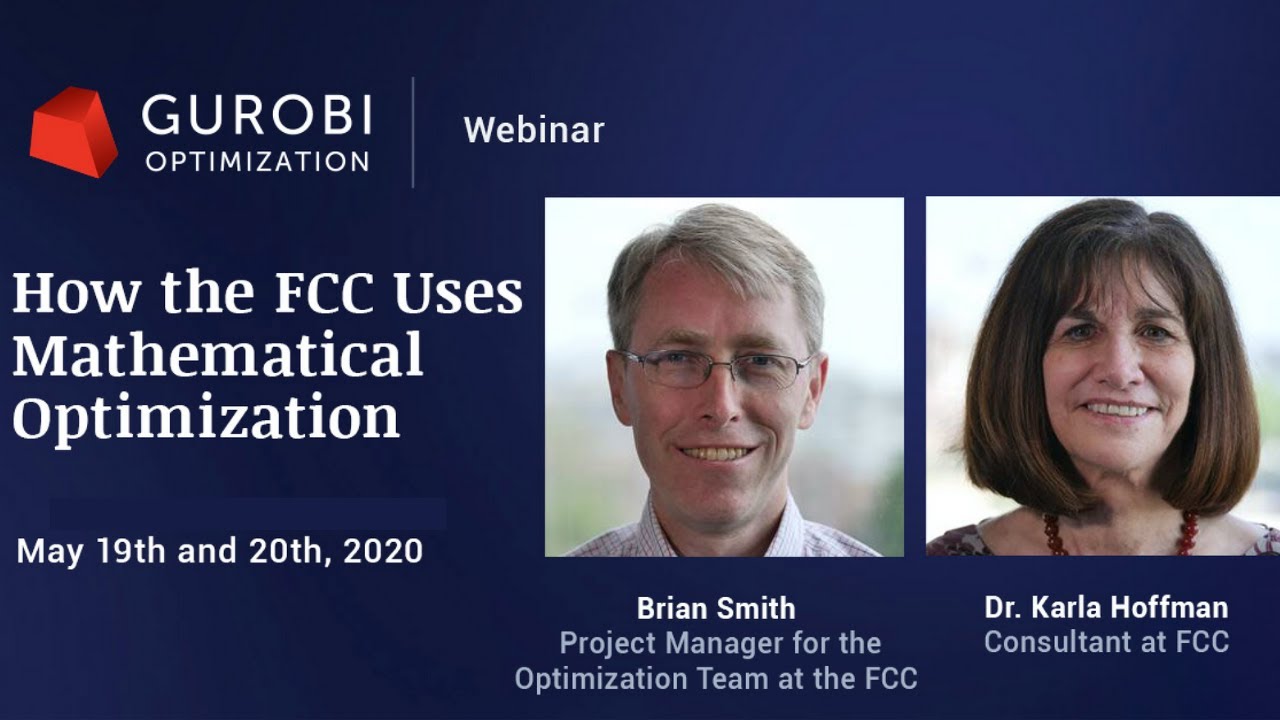 GUROBI
OPTIMIZATION

Webinar

How the FCC Uses Mathematical Optimization

May 19th and 20th, 2020

Brian Smith
Project Manager for the Optimization Team at the FCC

Dr. Karla Hoffman
Consultant at FCC